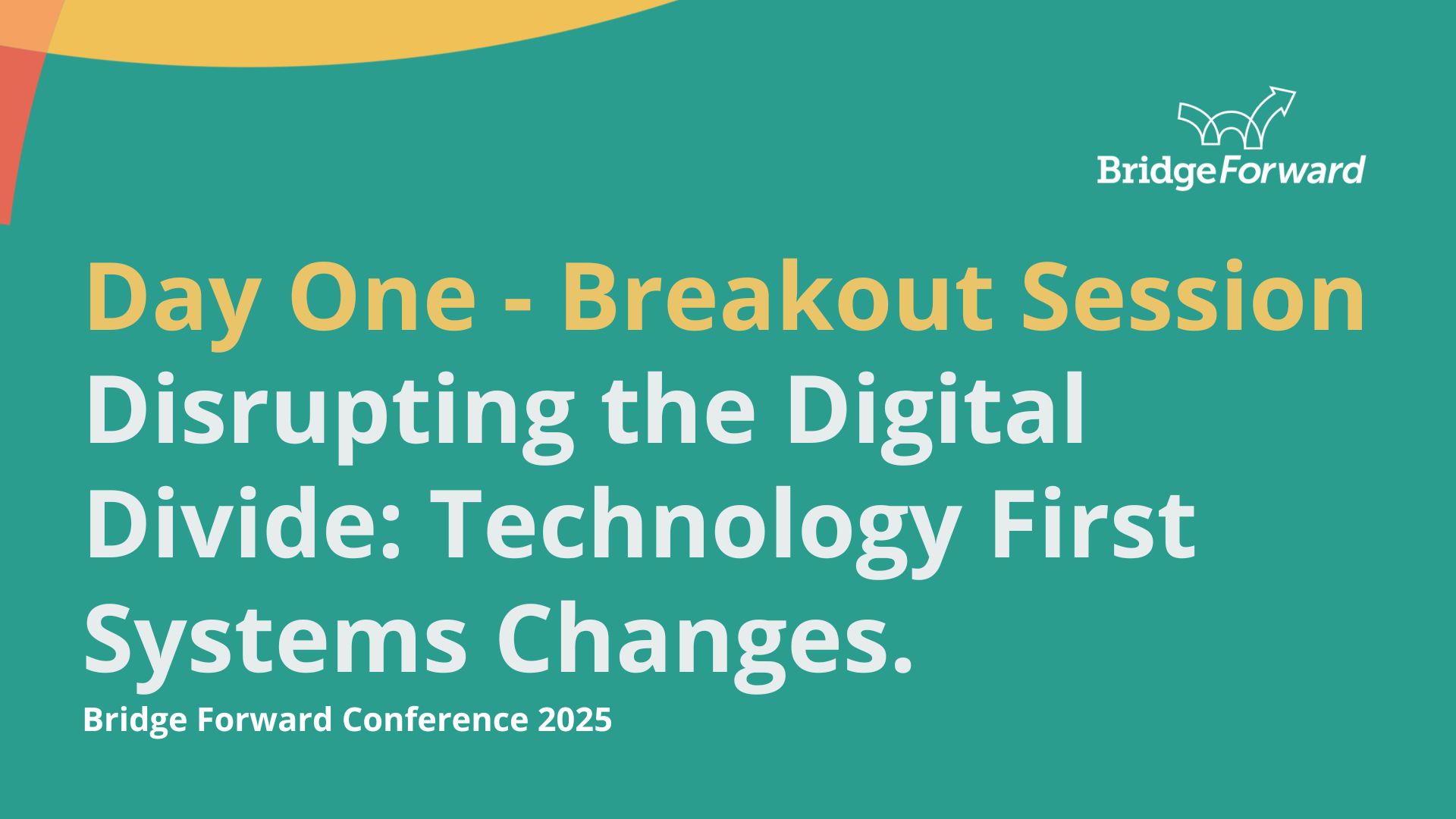 BridgeForward

Day One - Breakout Session

Disrupting the Digital Divide: Technology First Systems Changes.

Bridge Forward Conference 2025